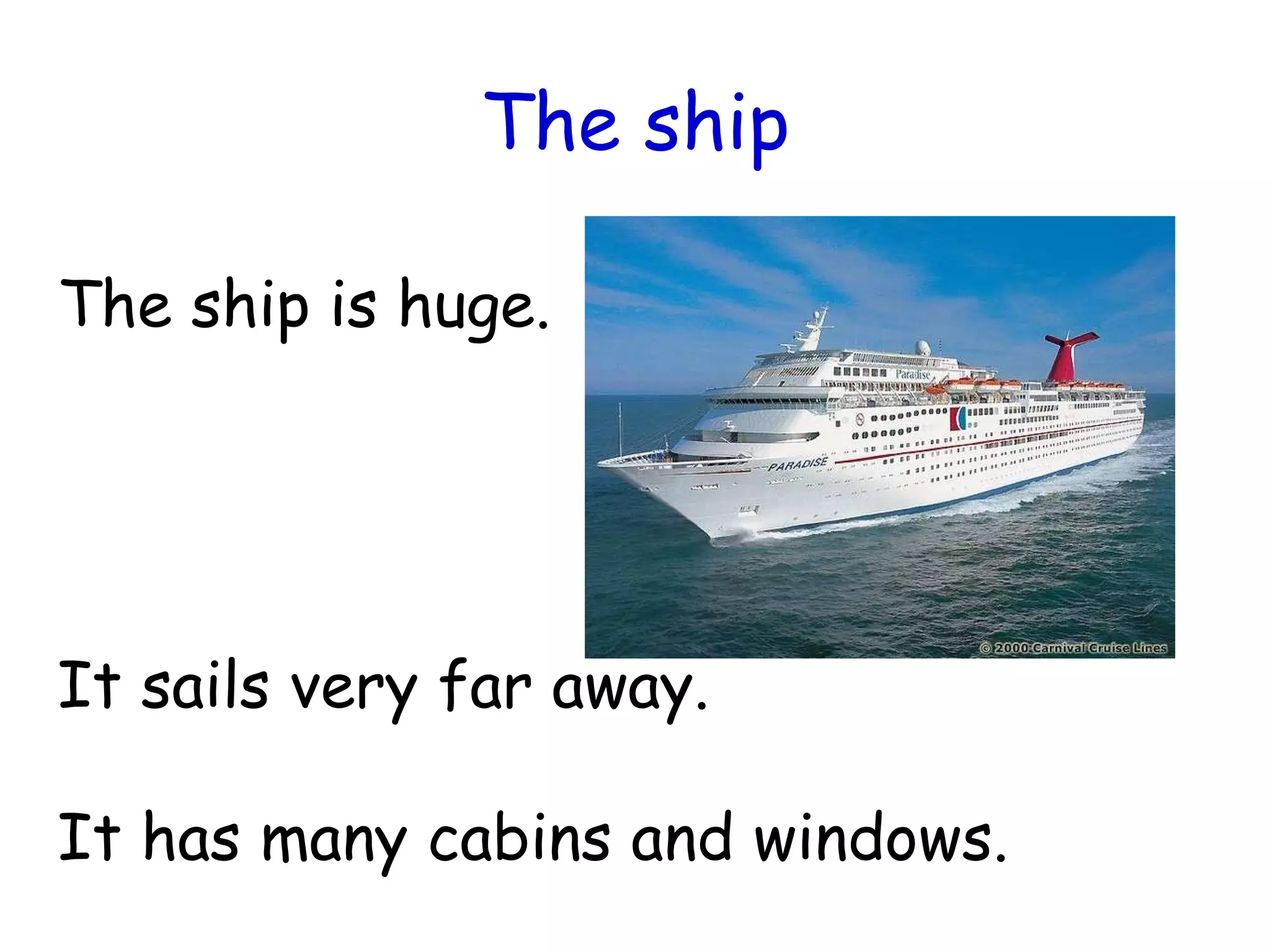 The ship

The ship is huge.

Paradise

PARADISE

© 2000 Carnival Cruise Lines

It sails very far away.

It has many cabins and windows.